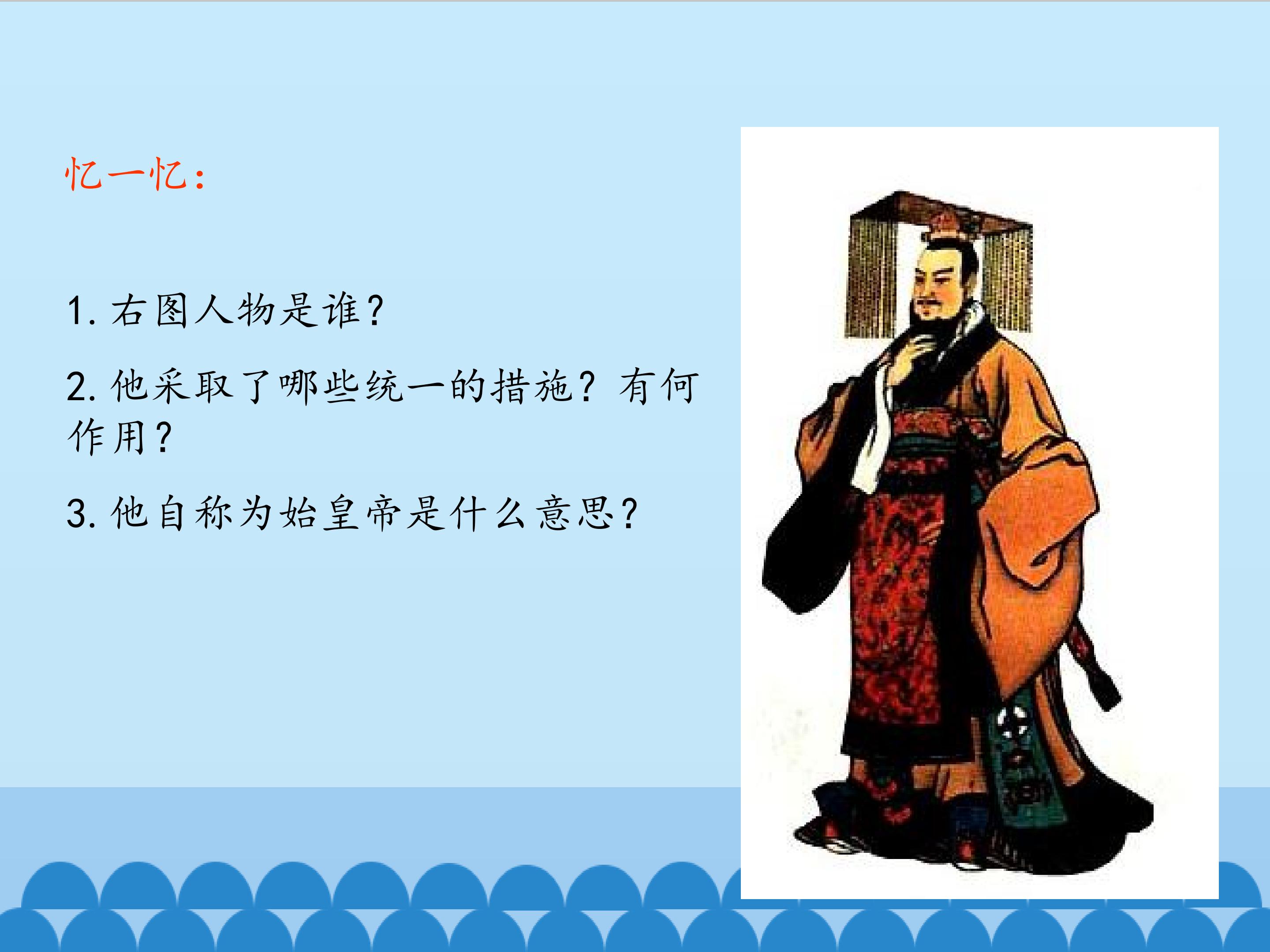 忆一忆：

1. 右图人物是谁？

2. 他采取了哪些统一的措施？有何作用？

3. 他自称为始皇帝是什么意思？